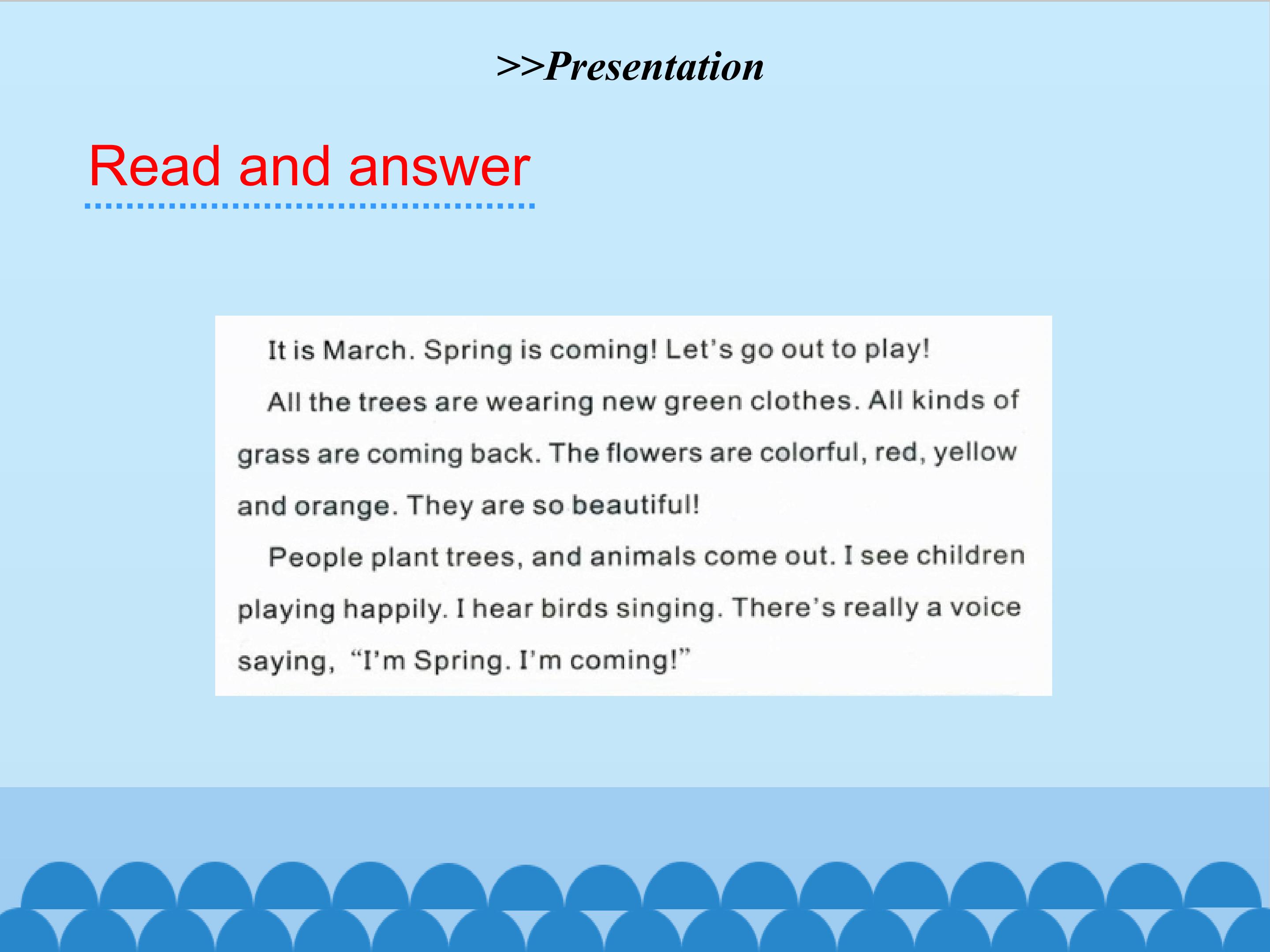 >>Presentation

Read and answer

It is March. Spring is coming! Let's go out to play!

All the trees are wearing new green clothes. All kinds of grass are coming back. The flowers are colorful, red, yellow and orange. They are so beautiful!

People plant trees, and animals come out. I see children playing happily. I hear birds singing. There's really a voice saying, "I'm Spring. I'm coming!"